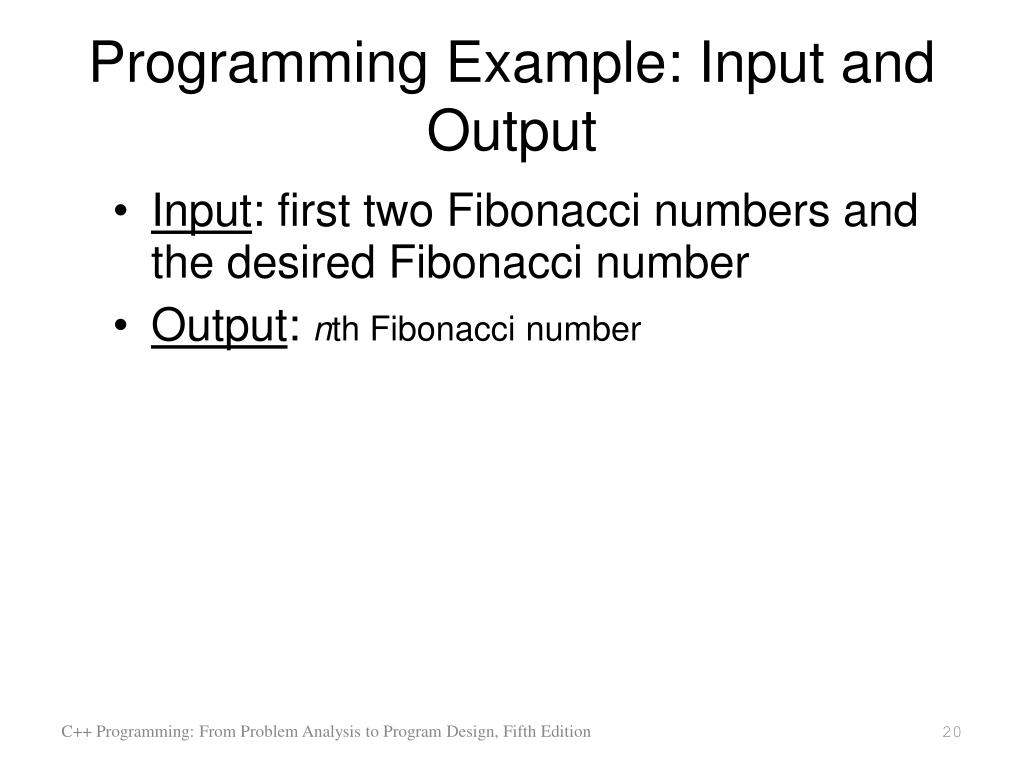 Programming Example: Input and Output

• Input: first two Fibonacci numbers and the desired Fibonacci number
• Output: nth Fibonacci number

C++ Programming: From Problem Analysis to Program Design, Fifth Edition

20